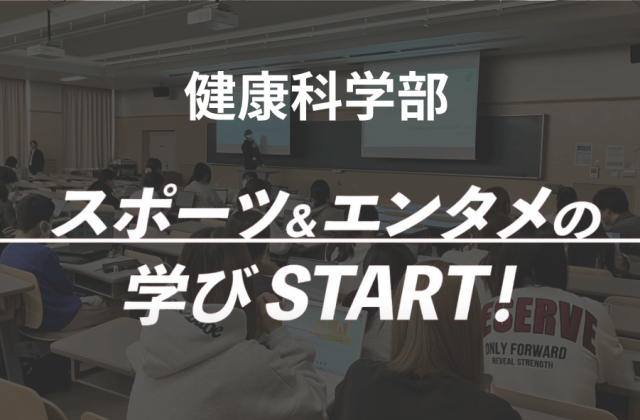 健康科学部

スポーツ&エンタメの
学びSTART!

ESERVE
ONLY FORWARD
REVEAL STRENGTH